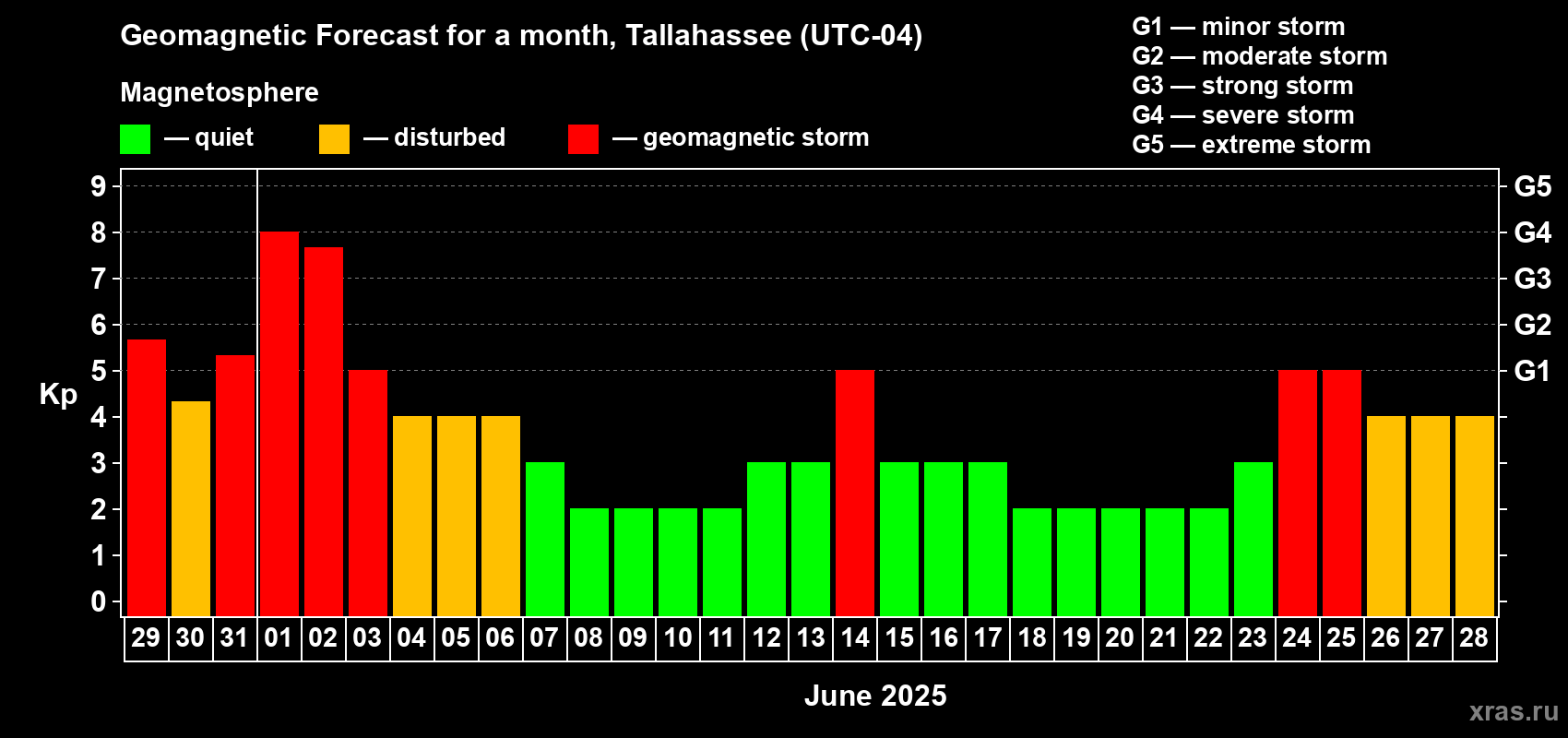 Geomagnetic Forecast for a month, Tallahassee (UTC-04)

Magnetosphere

— quiet — disturbed — geomagnetic storm

G1 — minor storm
G2 — moderate storm
G3 — strong storm
G4 — severe storm
G5 — extreme storm

Kp

9 8 7 6 5 4 3 2 1 0

G5 G4 G3 G2 G1

29 30 31 01 02 03 04 05 06 07 08 09 10 11 12 13 14 15 16 17 18 19 20 21 22 23 24 25 26 27 28

June 2025

xras.ru